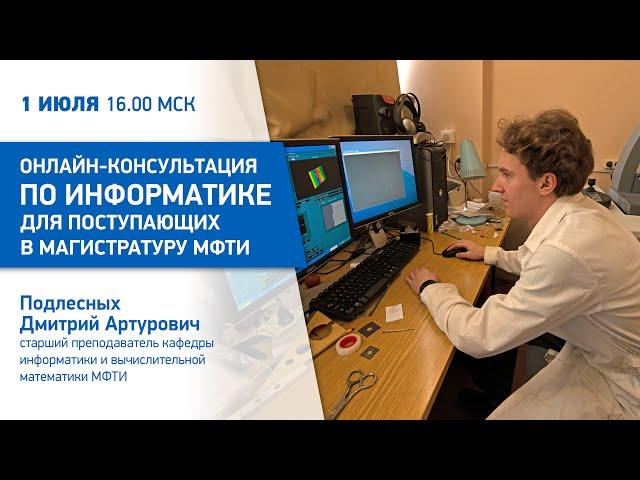 1 ИЮЛЯ 16.00 МСК

ОНЛАЙН-КОНСУЛЬТАЦИЯ
ПО ИНФОРМАТИКЕ
ДЛЯ ПОСТУПАЮЩИХ
В МАГИСТРАТУРУ МФТИ

Подлесных
Дмитрий Артурович
старший преподаватель кафедры информатики и вычислительной математики МФТИ